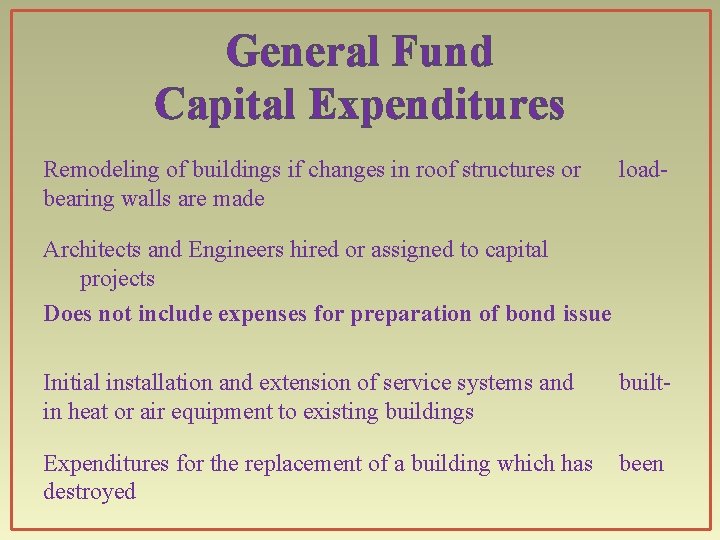 General Fund
Capital Expenditures

Remodeling of buildings if changes in roof structures or load-bearing walls are made

Architects and Engineers hired or assigned to capital projects

Does not include expenses for preparation of bond issue

Initial installation and extension of service systems and built-in heat or air equipment to existing buildings

Expenditures for the replacement of a building which has been destroyed